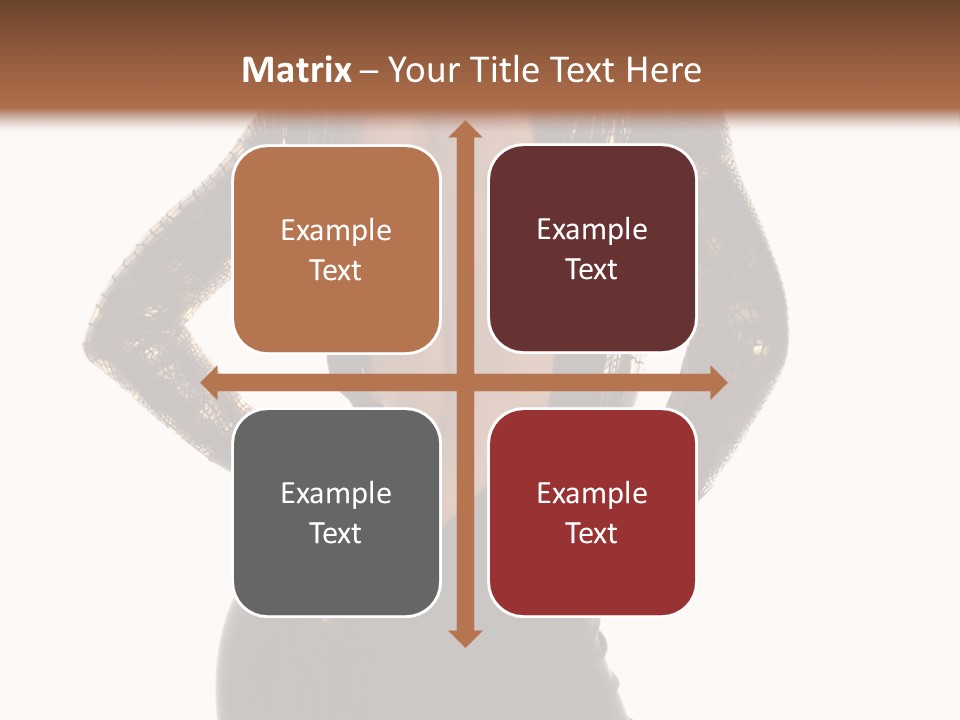 Matrix – Your Title Text Here

Example Text

Example Text

Example Text

Example Text